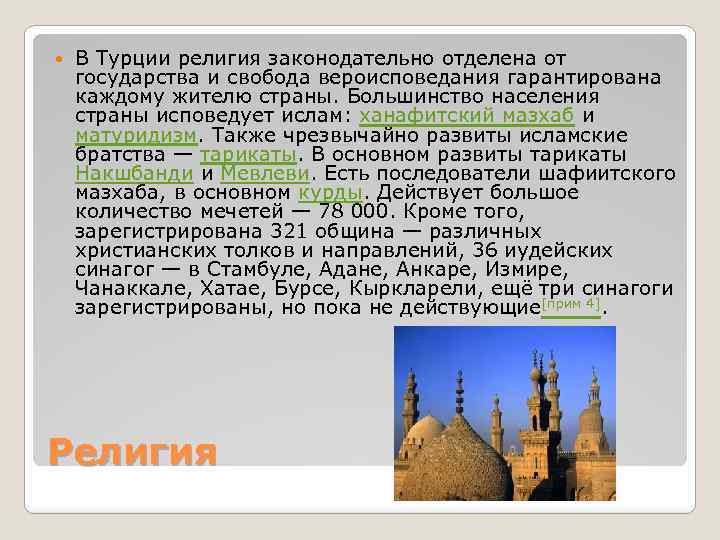 В Турции религия законодательно отделена от государства и свобода вероисповедания гарантирована каждому жителю страны. Большинство населения страны исповедует ислам: ханафитский мазхаб и матуридизм. Также чрезвычайно развиты исламские братства — тарикаты. В основном развиты тарикаты Накшбанди и Мевлеви. Есть последователи шафиитского мазхаба, в основном курды. Действует большое количество мечетей — 78 000. Кроме того, зарегистрирована 321 община — различных христианских толков и направлений, 36 иудейских синагог — в Стамбуле, Адане, Анкаре, Измире, Чанаккале, Хатае, Бурсе, Кыркларели, ещё три синагоги зарегистрированы, но пока не действующие[прим 4].

Религия